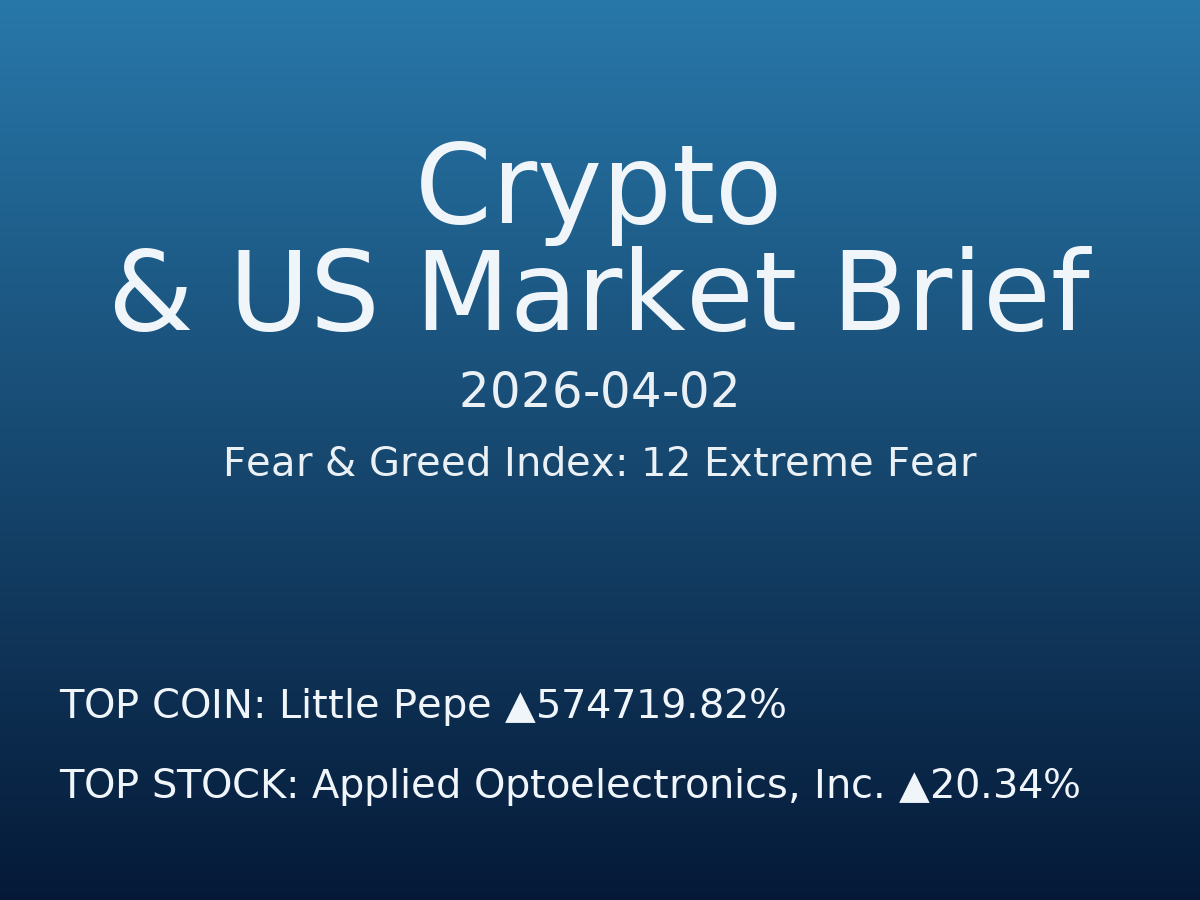 Crypto
& US Market Brief

2026-04-02

Fear & Greed Index: 12 Extreme Fear

TOP COIN: Little Pepe ▲574719.82%

TOP STOCK: Applied Optoelectronics, Inc. ▲20.34%